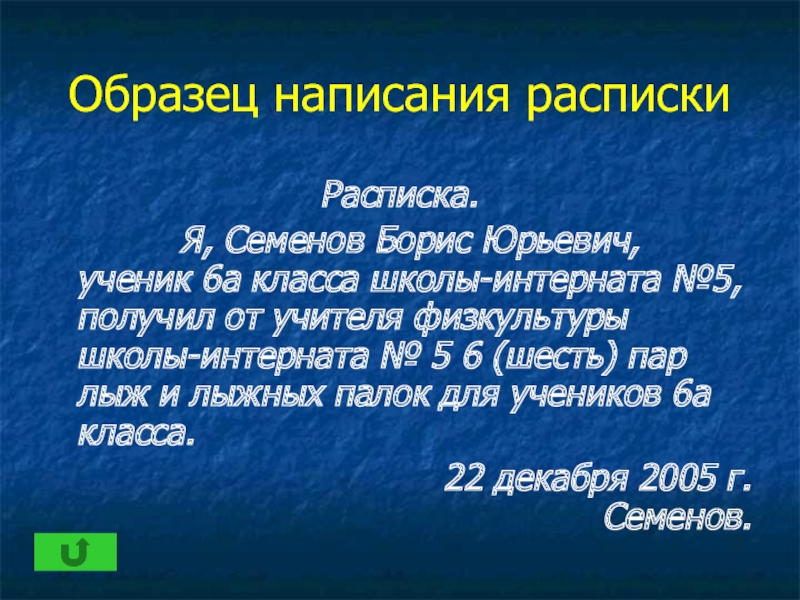 Образец написания расписки

Расписка.

Я, Семенов Борис Юрьевич, ученик 6а класса школы-интерната №5, получил от учителя физкультуры школы-интерната № 5 6 (шесть) пар лыж и лыжных палок для учеников 6а класса.

22 декабря 2005 г.
Семенов.